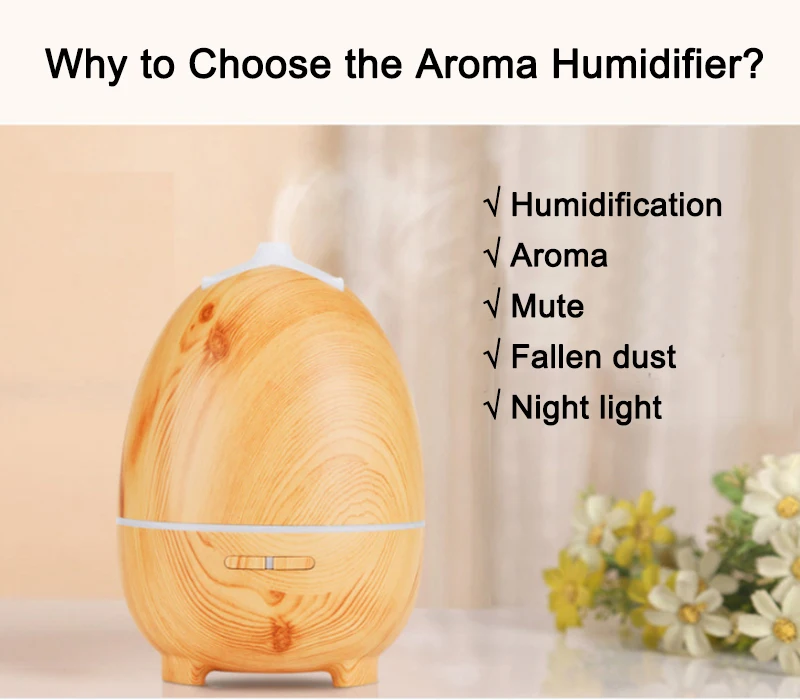 Why to Choose the Aroma Humidifier?

√ Humidification
√ Aroma
√ Mute
√ Fallen dust
√ Night light